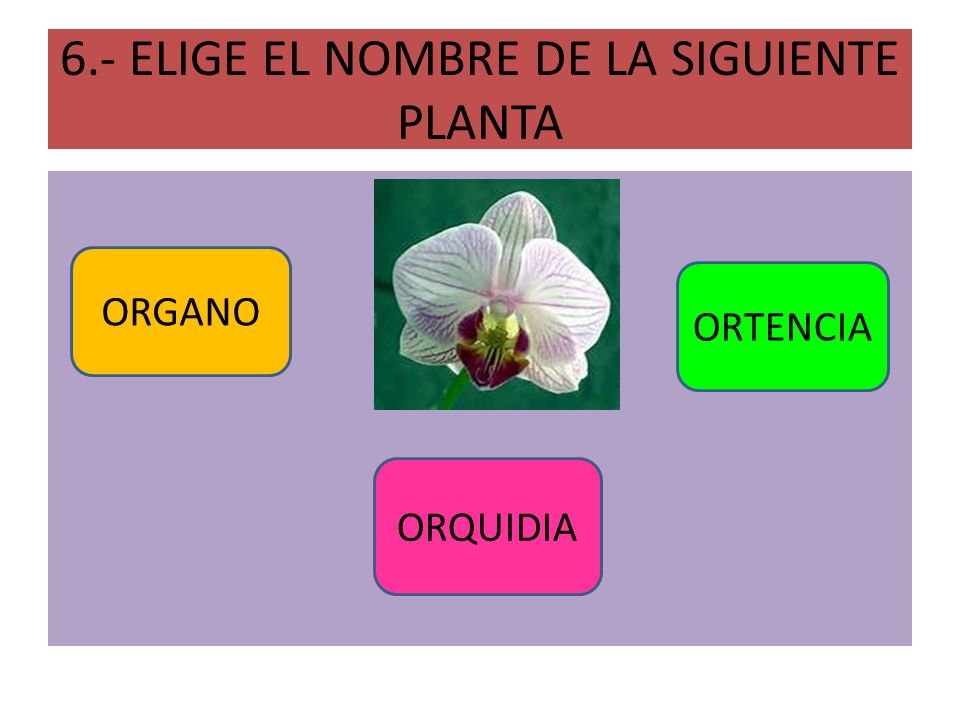 6.- ELIGE EL NOMBRE DE LA SIGUIENTE PLANTA

ORGANO

ORTENCIA

ORQUIDIA